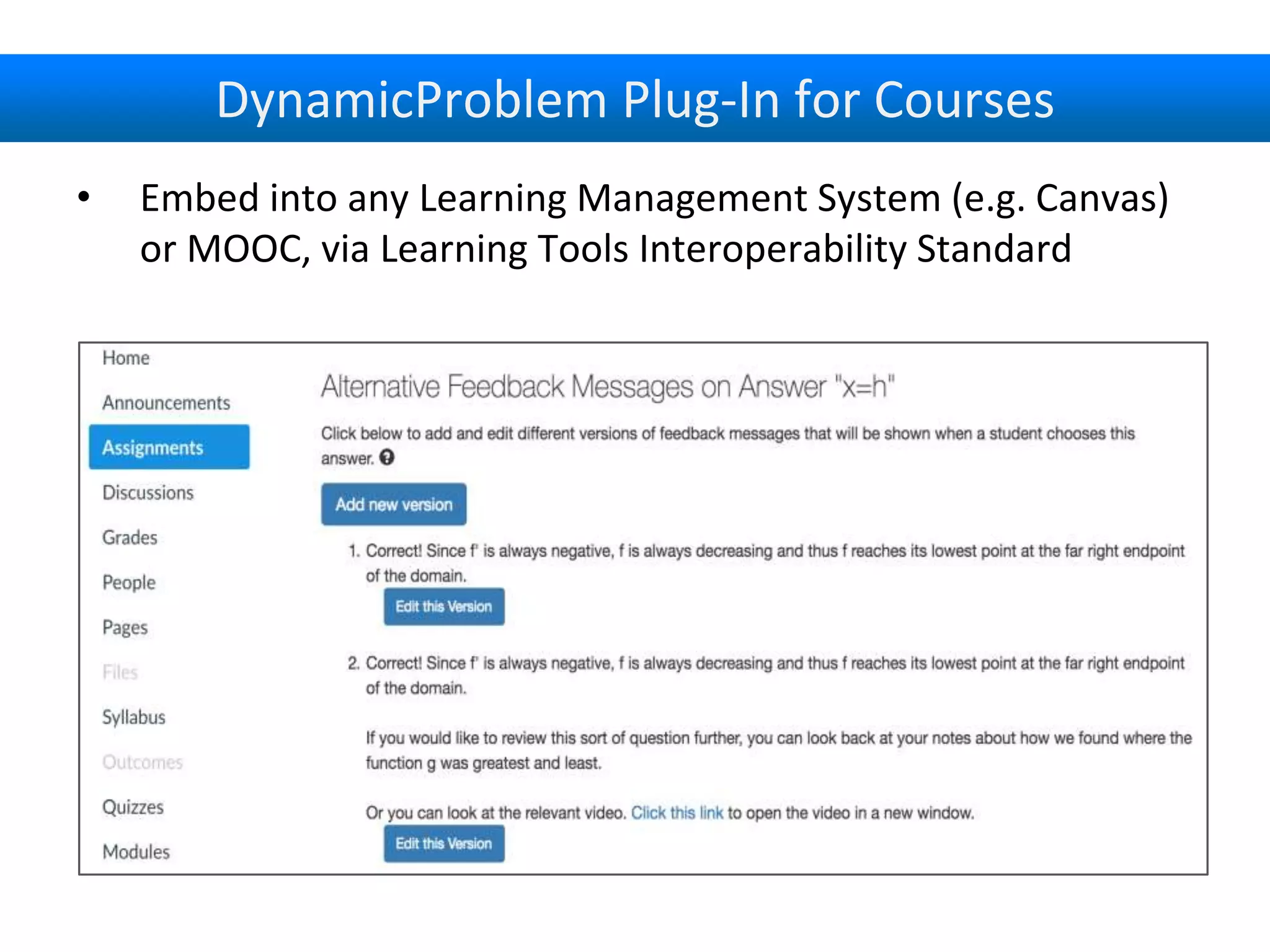 DynamicProblem Plug-In for Courses

• Embed into any Learning Management System (e.g. Canvas) or MOOC, via Learning Tools Interoperability Standard

Home

Announcements

Assignments

Discussions

Grades

People

Pages

Files

Syllabus

Outcomes

Quizzes

Modules

Alternative Feedback Messages on Answer "x=h"

Click below to add and edit different versions of feedback messages that will be shown when a student chooses this answer.

Add new version

1. Correct! Since f' is always negative, f is always decreasing and thus f reaches its lowest point at the far right endpoint of the domain.

Edit this Version

2. Correct! Since f' is always negative, f is always decreasing and thus f reaches its lowest point at the far right endpoint of the domain.

If you would like to review this sort of question further, you can look back at your notes about how we found where the function g was greatest and least.

Or you can look at the relevant video. Click this link to open the video in a new window.

Edit this Version